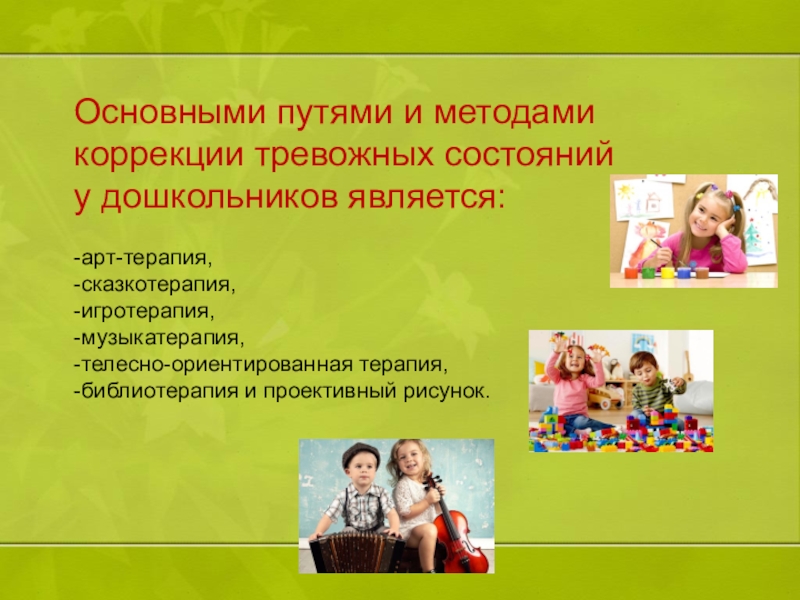 Основными путями и методами коррекции тревожных состояний у дошкольников является:

-арт-терапия,
-сказкотерапия,
-игротерапия,
-музыкатерапия,
-телесно-ориентированная терапия,
-библиотерапия и проективный рисунок.